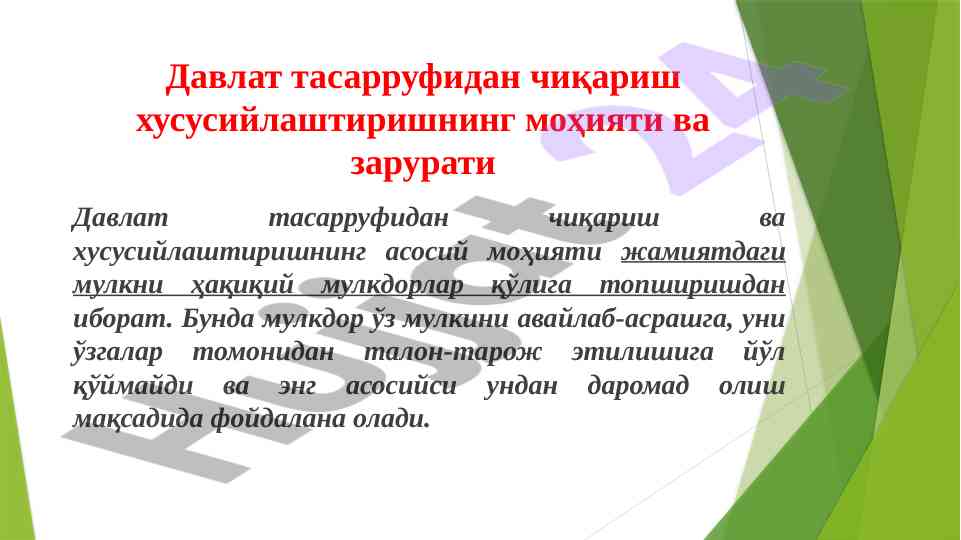 Давлат тасарруфидан чиқариш хусусийлаштиришнинг моҳияти ва зарурати

Давлат тасарруфидан чиқариш ва хусусийлаштиришнинг асосий моҳияти жамиятдаги мулкни ҳақиқий мулкдорлар қўлига топширишдан иборат. Бунда мулкдор ўз мулкини авайлаб-асрашга, уни ўзгалар томонидан талон-тарож этилишига йўл қўймайди ва энг асосийси ундан даромад олиш мақсадида фойдалана олади.

Hujjat 24